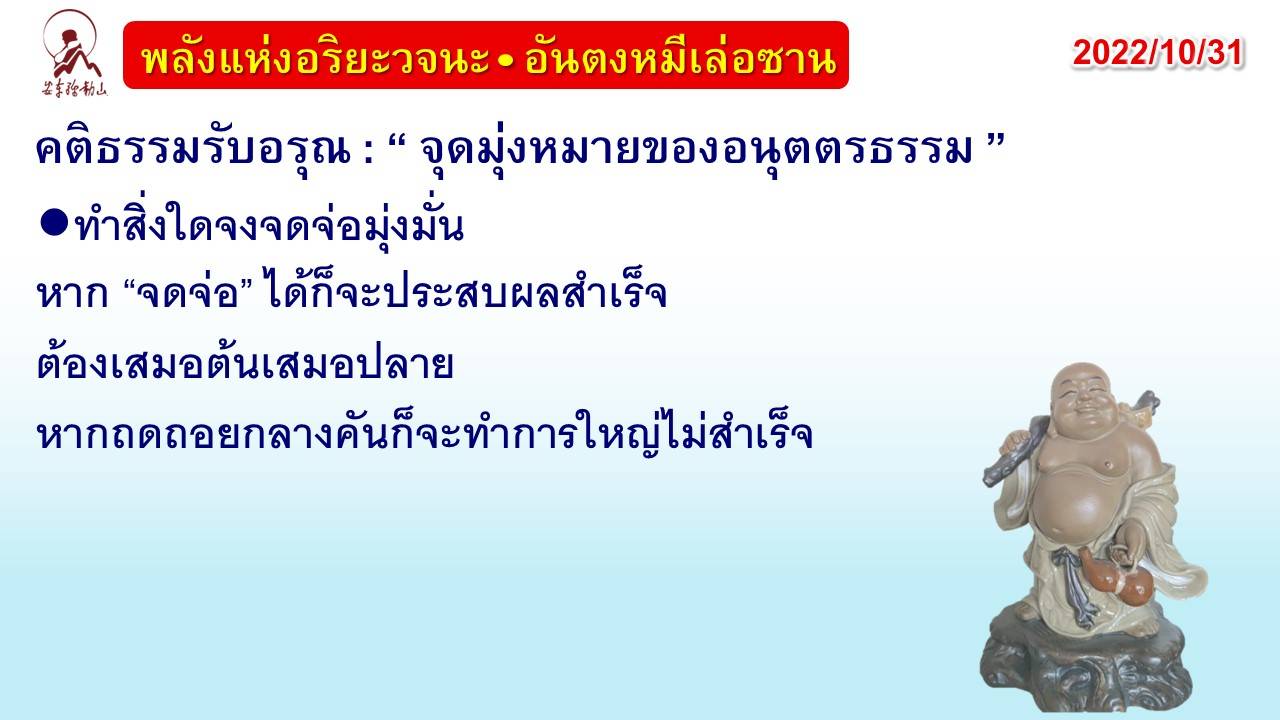 安東彌勒山

พลังแห่งอริยะวจนะ • อันตงหมีเล่อซาน

2022/10/31

คติธรรมรับอรุณ : “ จุดมุ่งหมายของอนุตตรธรรม ”

●ทำสิ่งใดจงจดจ่อมุ่งมั่น

หาก “จดจ่อ” ได้ก็จะประสบผลสำเร็จ

ต้องเสมอต้นเสมอปลาย

หากถดถอยกลางคันก็จะทำการใหญ่ไม่สำเร็จ